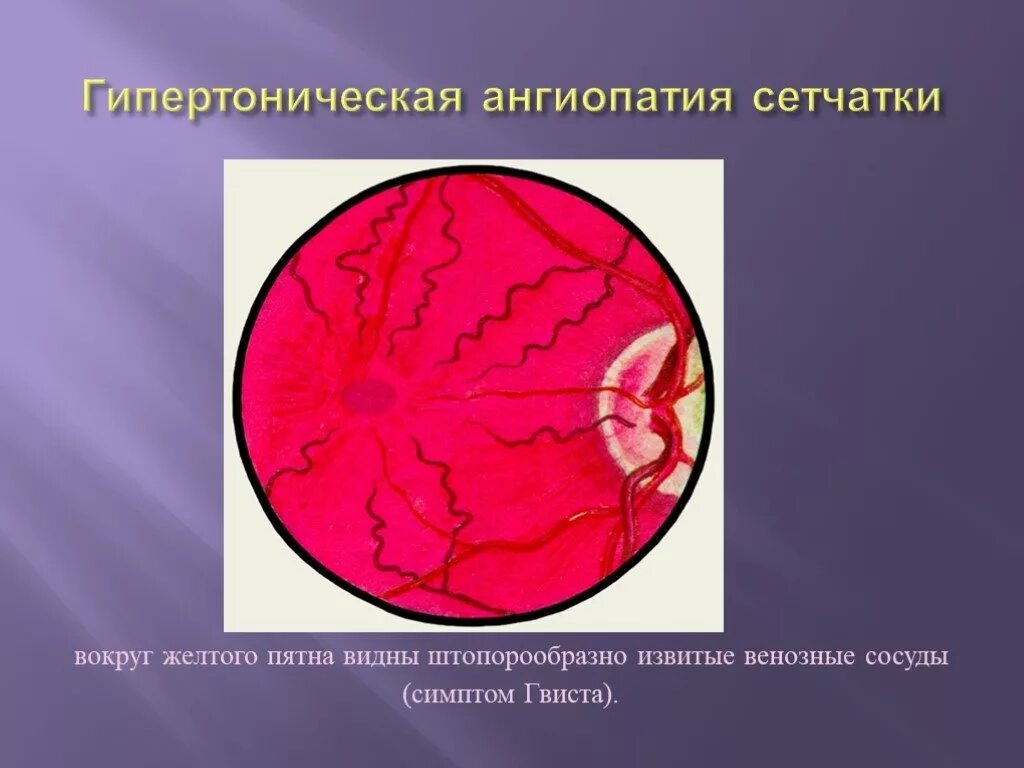 Гипертоническая ангиопатия сетчатки

вокруг желтого пятна видны штопорообразно извитые венозные сосуды (симптом Гвиста).